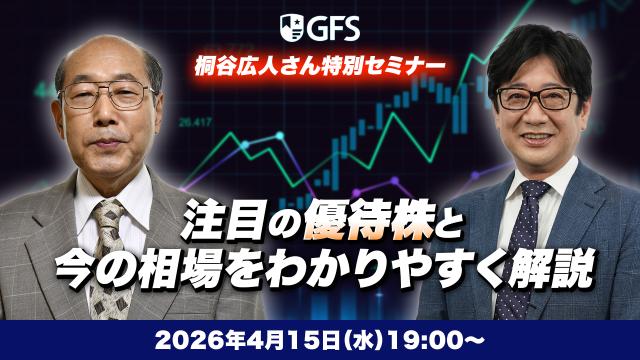 GFS

桐谷広人さん特別セミナー

26.417

注目の優待株と
今の相場をわかりやすく解説

2026年4月15日(水)19:00〜